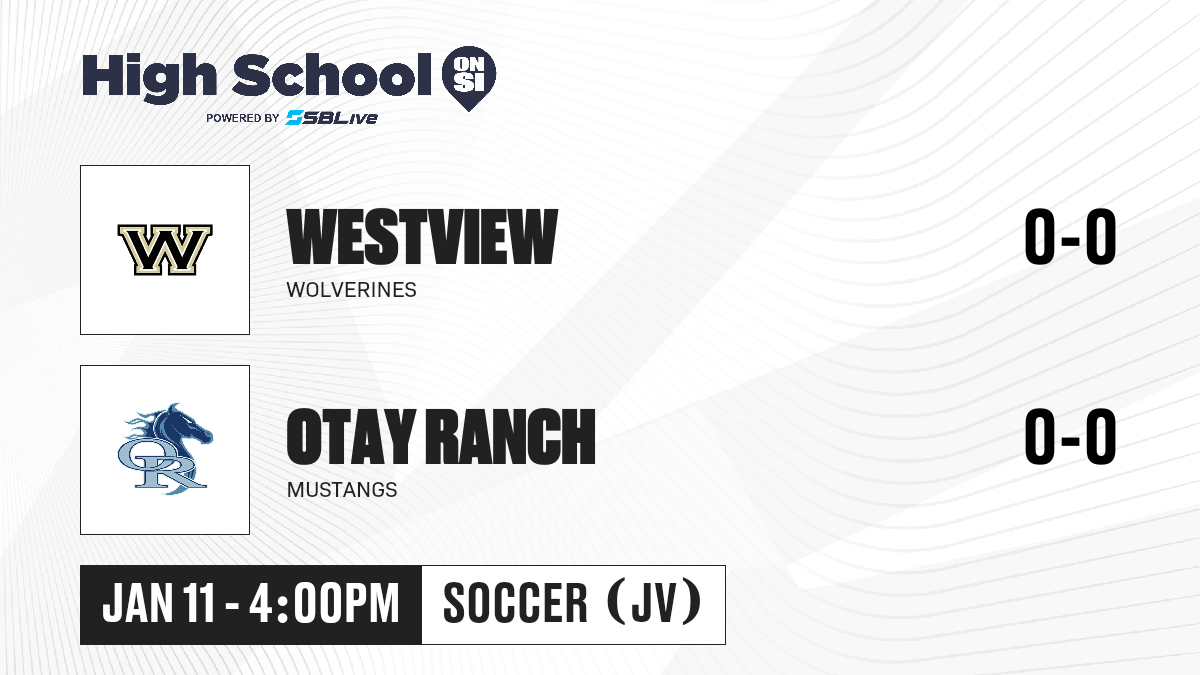 High School ON SI
POWERED BY SBLive

W

WESTVIEW
WOLVERINES
0-0

OR

OTAY RANCH
MUSTANGS
0-0

JAN 11 - 4:00PM SOCCER (JV)